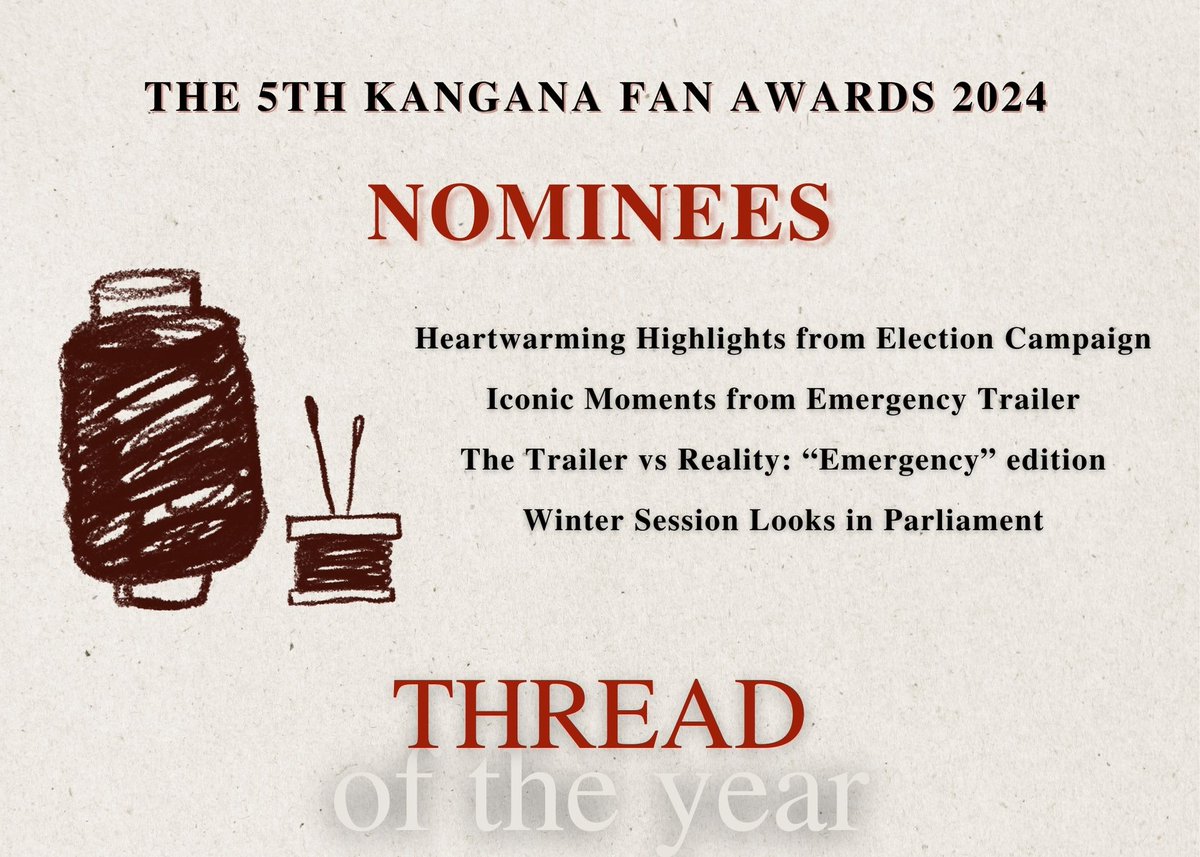 THE 5TH KANGANA FAN AWARDS 2024

NOMINEES

Heartwarming Highlights from Election Campaign

Iconic Moments from Emergency Trailer

The Trailer vs Reality: “Emergency” edition

Winter Session Looks in Parliament

THREAD

of the year